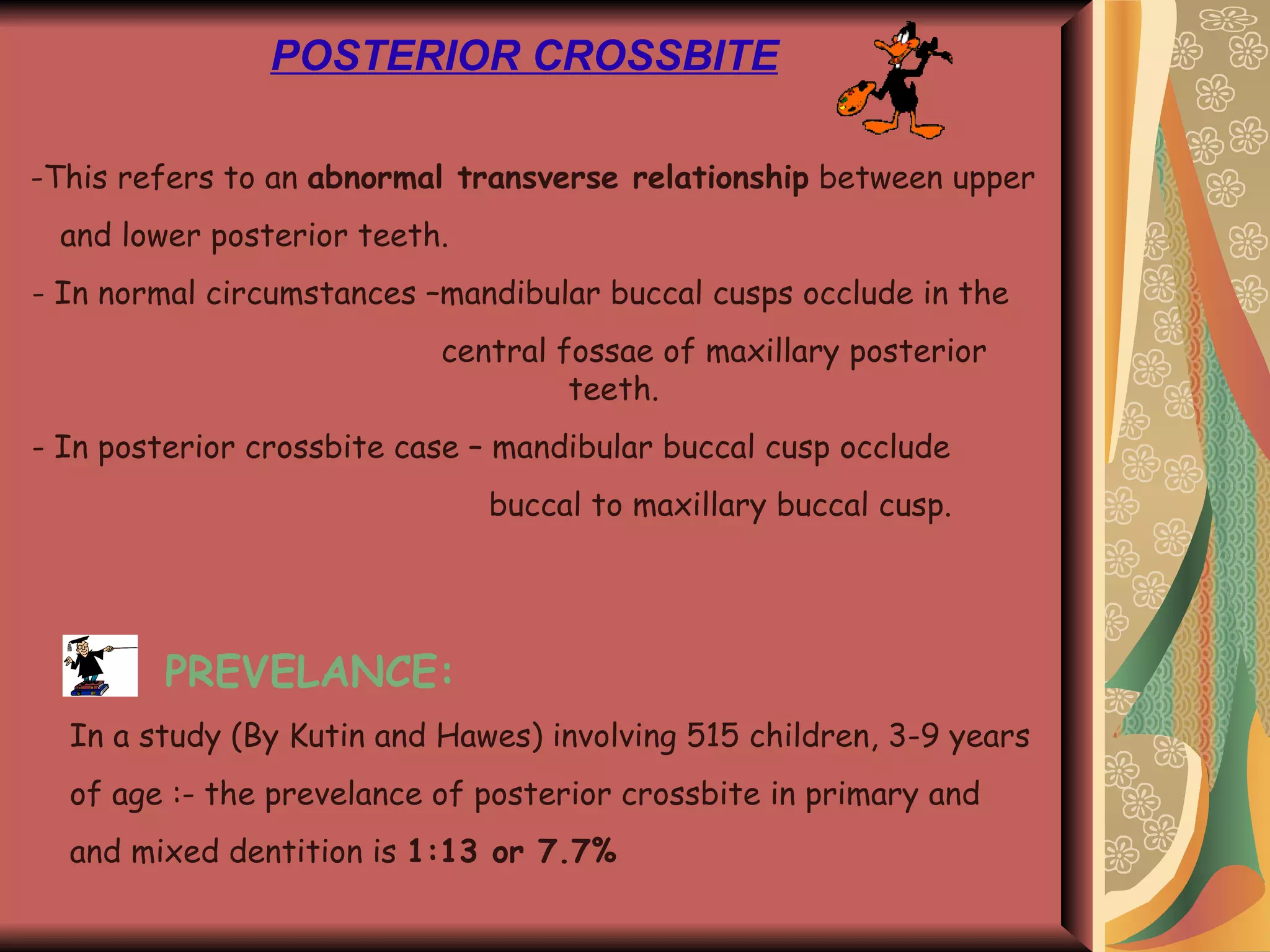 POSTERIOR CROSSBITE

-This refers to an abnormal transverse relationship between upper and lower posterior teeth.

- In normal circumstances –mandibular buccal cusps occlude in the central fossae of maxillary posterior teeth.

- In posterior crossbite case – mandibular buccal cusp occlude buccal to maxillary buccal cusp.

PREVELANCE:

In a study (By Kutin and Hawes) involving 515 children, 3-9 years of age :- the prevelance of posterior crossbite in primary and and mixed dentition is 1:13 or 7.7%